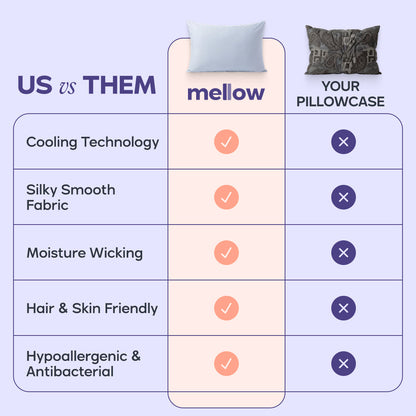 | US vs THEM | mellow | YOUR PILLOWCASE |
|---|---|---|
| Cooling Technology | ✓ | ✕ |
| Silky Smooth Fabric | ✓ | ✕ |
| Moisture Wicking | ✓ | ✕ |
| Hair & Skin Friendly | ✓ | ✕ |
| Hypoallergenic & Antibacterial | ✓ | ✕ |